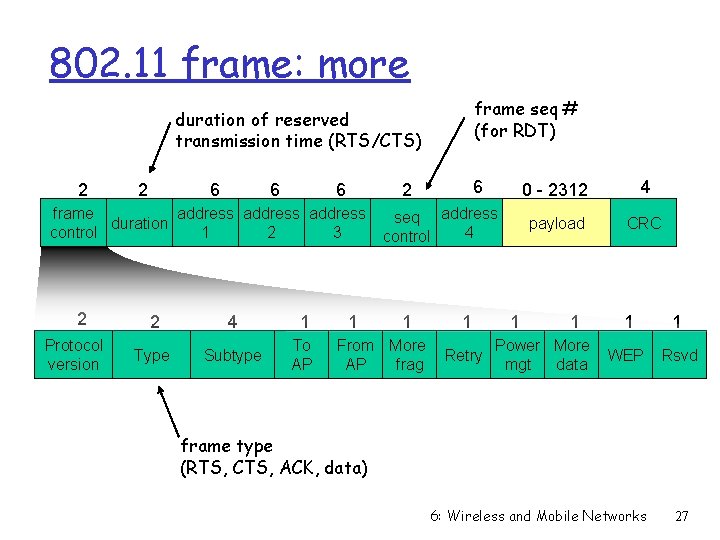 802.11 frame: more

duration of reserved transmission time (RTS/CTS)

frame seq # (for RDT)

| 2 | 2 | 6 | 6 | 6 | 2 | 6 | 0 - 2312 | 4 |
|---|---|---|---|---|---|---|---|---|
| frame control | duration | address 1 | address 2 | address 3 | seq control | address 4 | payload | CRC |

| 2 | 2 | 4 | 1 | 1 | 1 | 1 | 1 | 1 | 1 | 1 |
|---|---|---|---|---|---|---|---|---|---|---|
| Protocol version | Type | Subtype | To AP | From AP | More frag | Retry | Power mgt | More data | WEP | Rsvd |

frame type (RTS, CTS, ACK, data)

6: Wireless and Mobile Networks 27